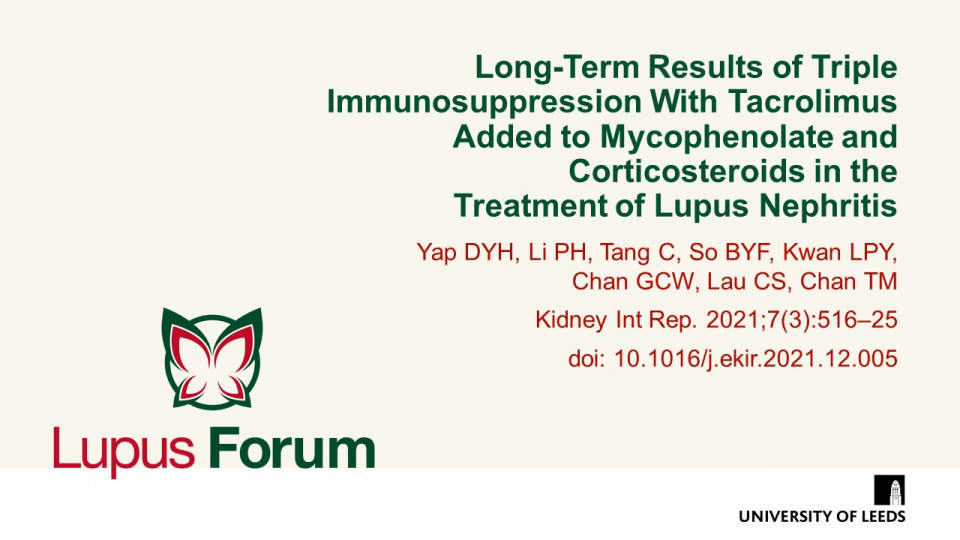 Long-Term Results of Triple Immunosuppression With Tacrolimus Added to Mycophenolate and Corticosteroids in the Treatment of Lupus Nephritis

Yap DYH, Li PH, Tang C, So BYF, Kwan LPY, Chan GCW, Lau CS, Chan TM

Kidney Int Rep. 2021;7(3):516–25

doi: 10.1016/j.ekir.2021.12.005

Lupus Forum

UNIVERSITY OF LEEDS